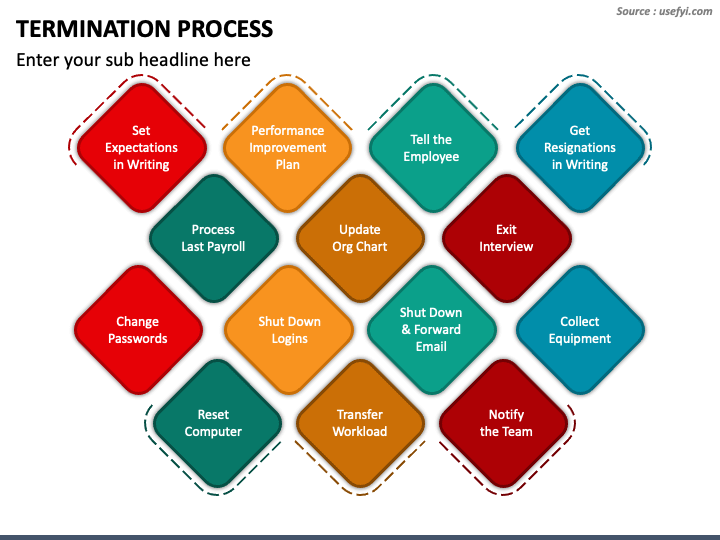 Source : usefyi.com

TERMINATION PROCESS

Enter your sub headline here

Set Expectations in Writing

Performance Improvement Plan

Tell the Employee

Get Resignations in Writing

Process Last Payroll

Update Org Chart

Exit Interview

Change Passwords

Shut Down Logins

Shut Down & Forward Email

Collect Equipment

Reset Computer

Transfer Workload

Notify the Team